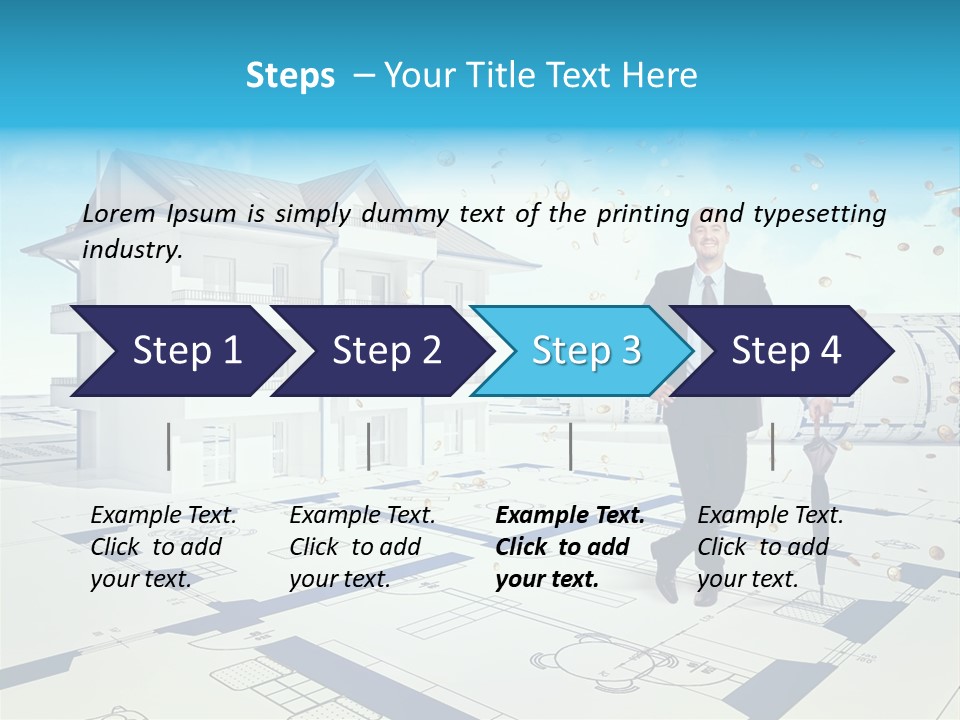 Steps – Your Title Text Here

Lorem Ipsum is simply dummy text of the printing and typesetting industry.

Step 1

Step 2

Step 3

Step 4

Example Text. Click to add your text.

Example Text. Click to add your text.

Example Text. Click to add your text.

Example Text. Click to add your text.